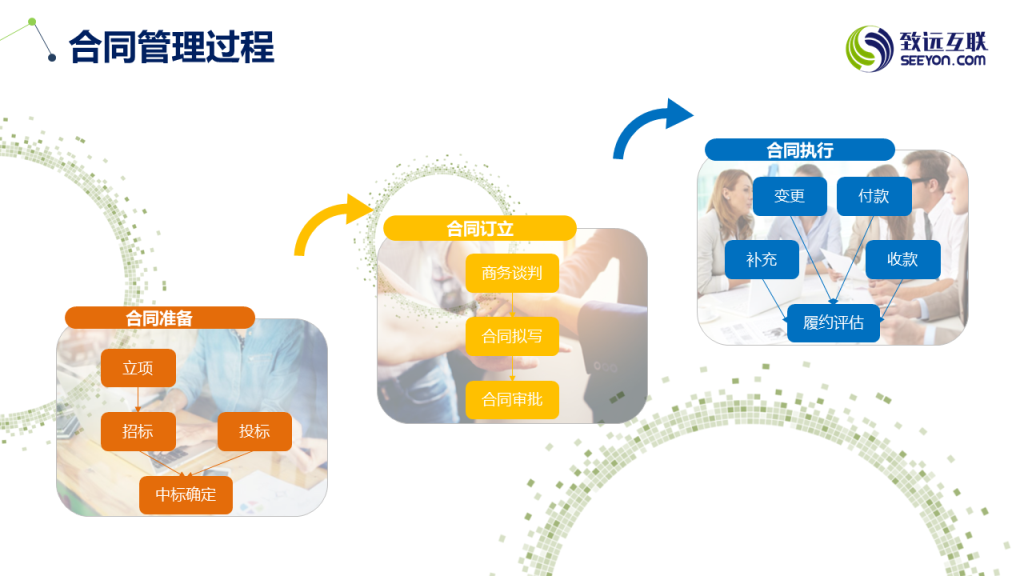 合同管理过程

致远互联
SEEYON.COM

合同准备
立项
招标
投标
中标确定

合同订立
商务谈判
合同拟写
合同审批

合同执行
变更
付款
补充
收款
履约评估